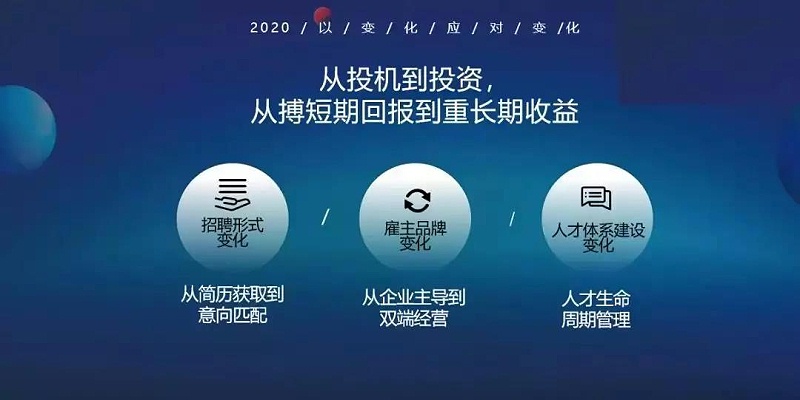 2020 / 以 / 变 / 化 / 应 / 对 / 变 / 化

从投机到投资，
从搏短期回报到重长期收益

招聘形式变化

/

雇主品牌变化

/

人才体系建设变化

从简历获取到意向匹配

从企业主导到双端经营

人才生命周期管理